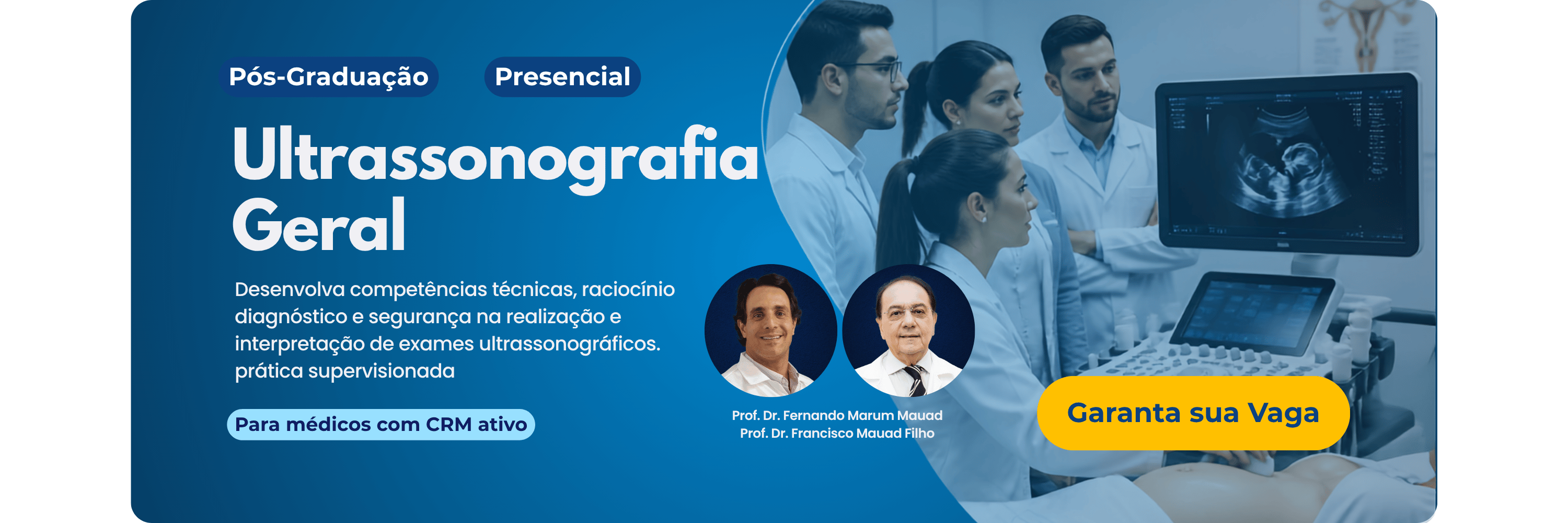 Pós-Graduação

Presencial

Ultrassonografia Geral

Desenvolva competências técnicas, raciocínio diagnóstico e segurança na realização e interpretação de exames ultrassonográficos. prática supervisionada

Para médicos com CRM ativo

Prof. Dr. Fernando Marum Mauad
Prof. Dr. Francisco Mauad Filho

Garanta sua Vaga